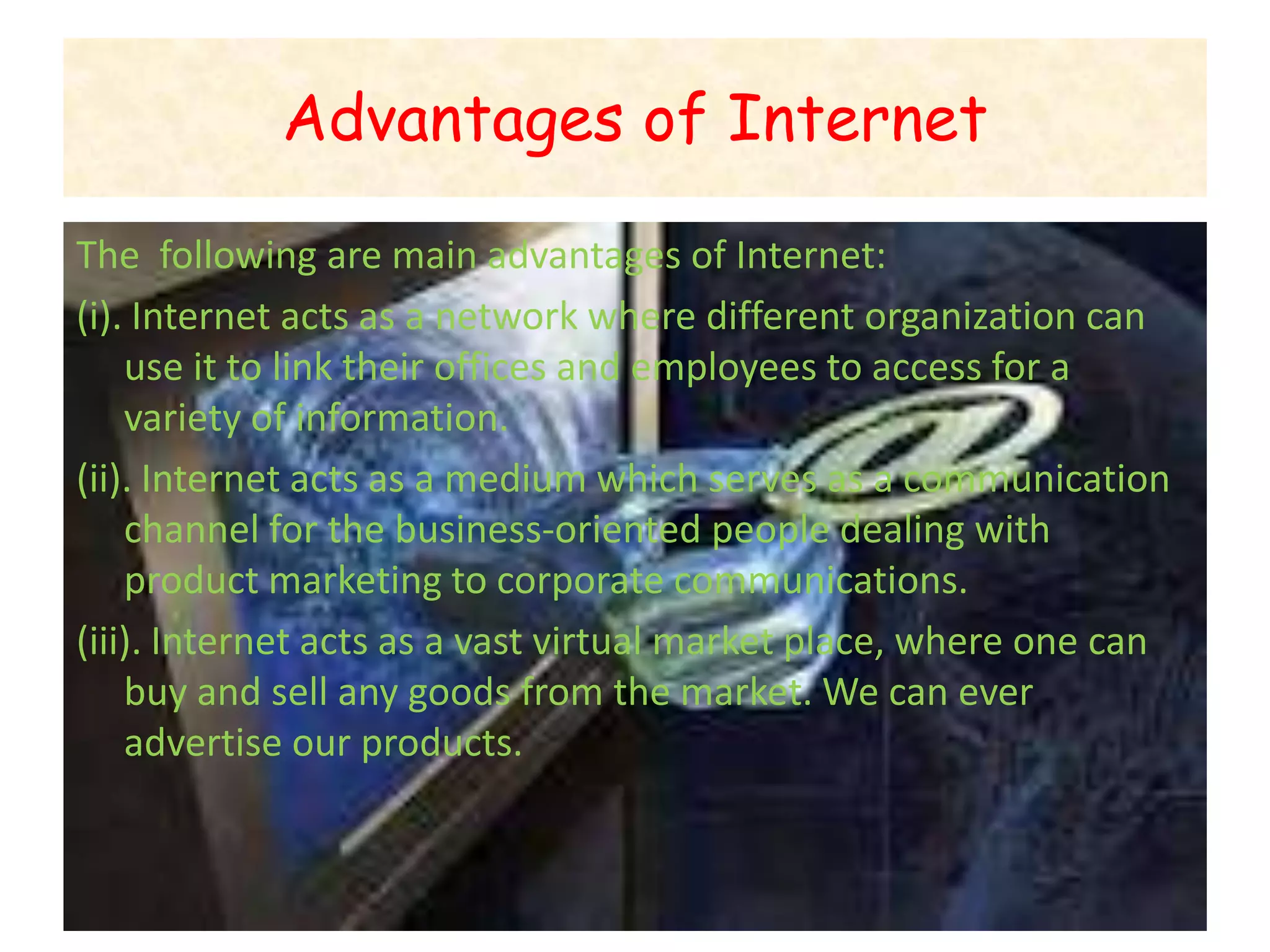 Advantages of Internet

The following are main advantages of Internet:

(i). Internet acts as a network where different organization can use it to link their offices and employees to access for a variety of information.

(ii). Internet acts as a medium which serves as a communication channel for the business-oriented people dealing with product marketing to corporate communications.

(iii). Internet acts as a vast virtual market place, where one can buy and sell any goods from the market. We can ever advertise our products.